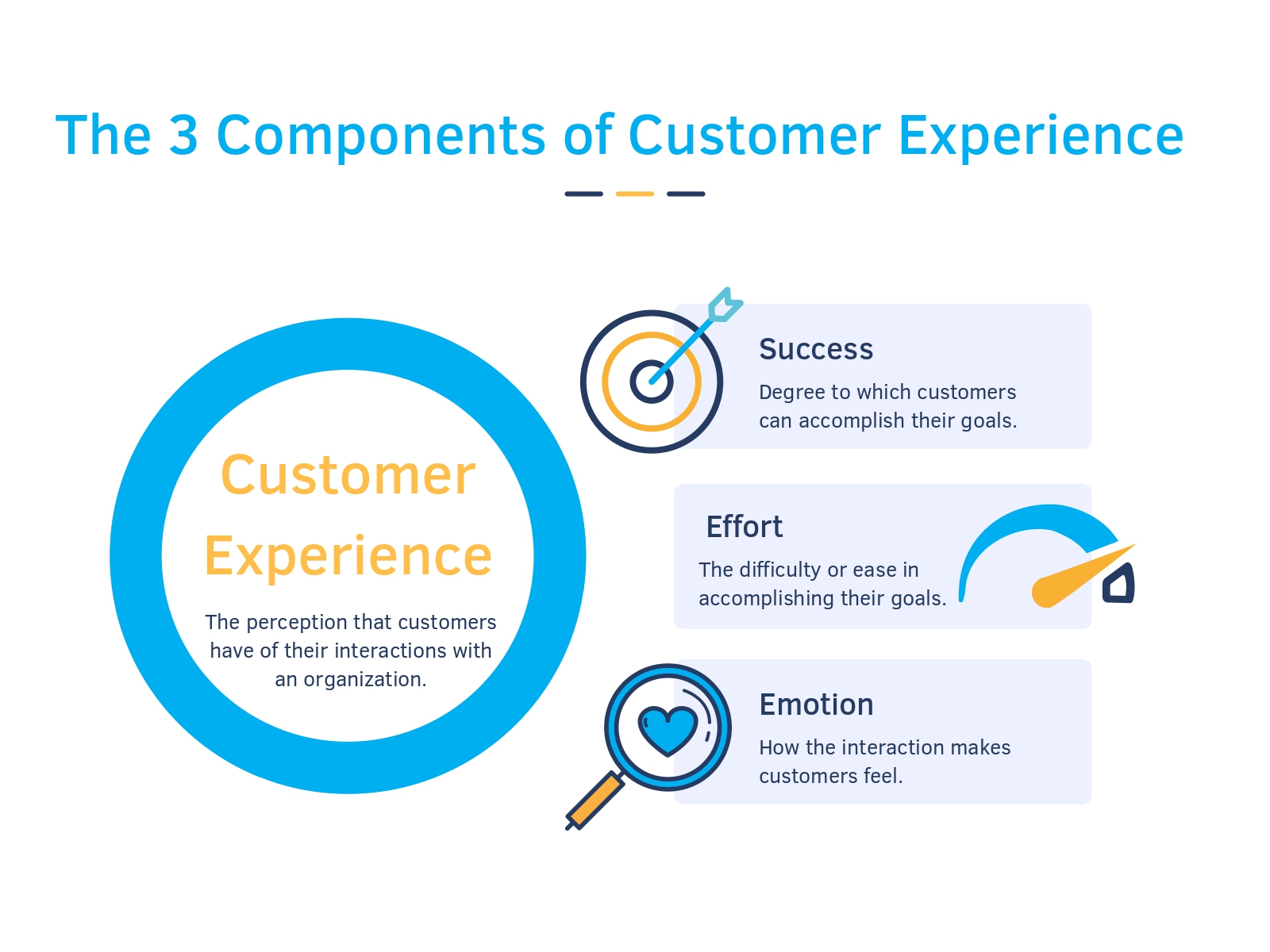 The 3 Components of Customer Experience

Customer Experience

The perception that customers have of their interactions with an organization.

Success

Degree to which customers can accomplish their goals.

Effort

The difficulty or ease in accomplishing their goals.

Emotion

How the interaction makes customers feel.